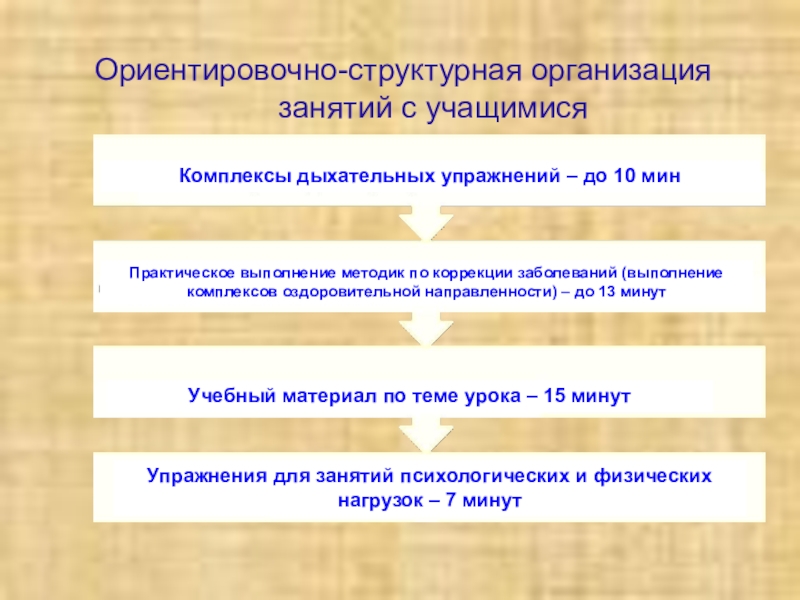 Ориентировочно-структурная организация занятий с учащимися

Комплексы дыхательных упражнений – до 10 мин

Практическое выполнение методик по коррекции заболеваний (выполнение комплексов оздоровительной направленности) – до 13 минут

Учебный материал по теме урока – 15 минут

Упражнения для занятий психологических и физических нагрузок – 7 минут